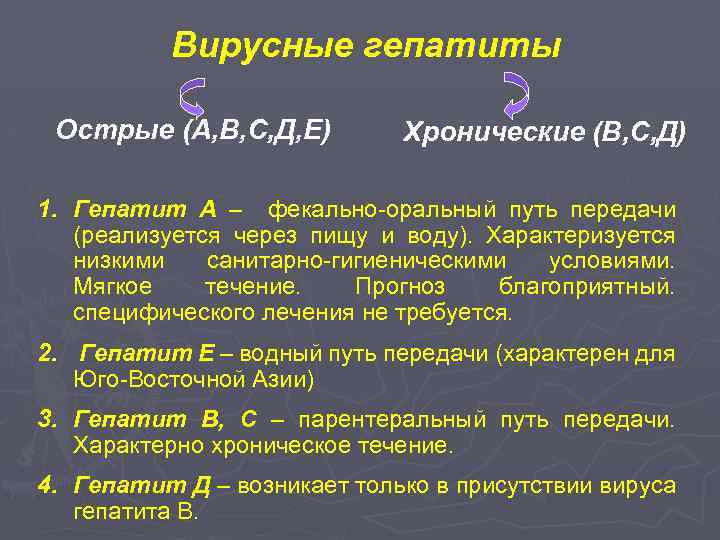 Вирусные гепатиты

Острые (А,В,С,Д,Е)

Хронические (В,С,Д)

1. Гепатит А – фекально-оральный путь передачи (реализуется через пищу и воду). Характеризуется низкими санитарно-гигиеническими условиями. Мягкое течение. Прогноз благоприятный. специфического лечения не требуется.

2. Гепатит Е – водный путь передачи (характерен для Юго-Восточной Азии)

3. Гепатит В, С – парентеральный путь передачи. Характерно хроническое течение.

4. Гепатит Д – возникает только в присутствии вируса гепатита В.